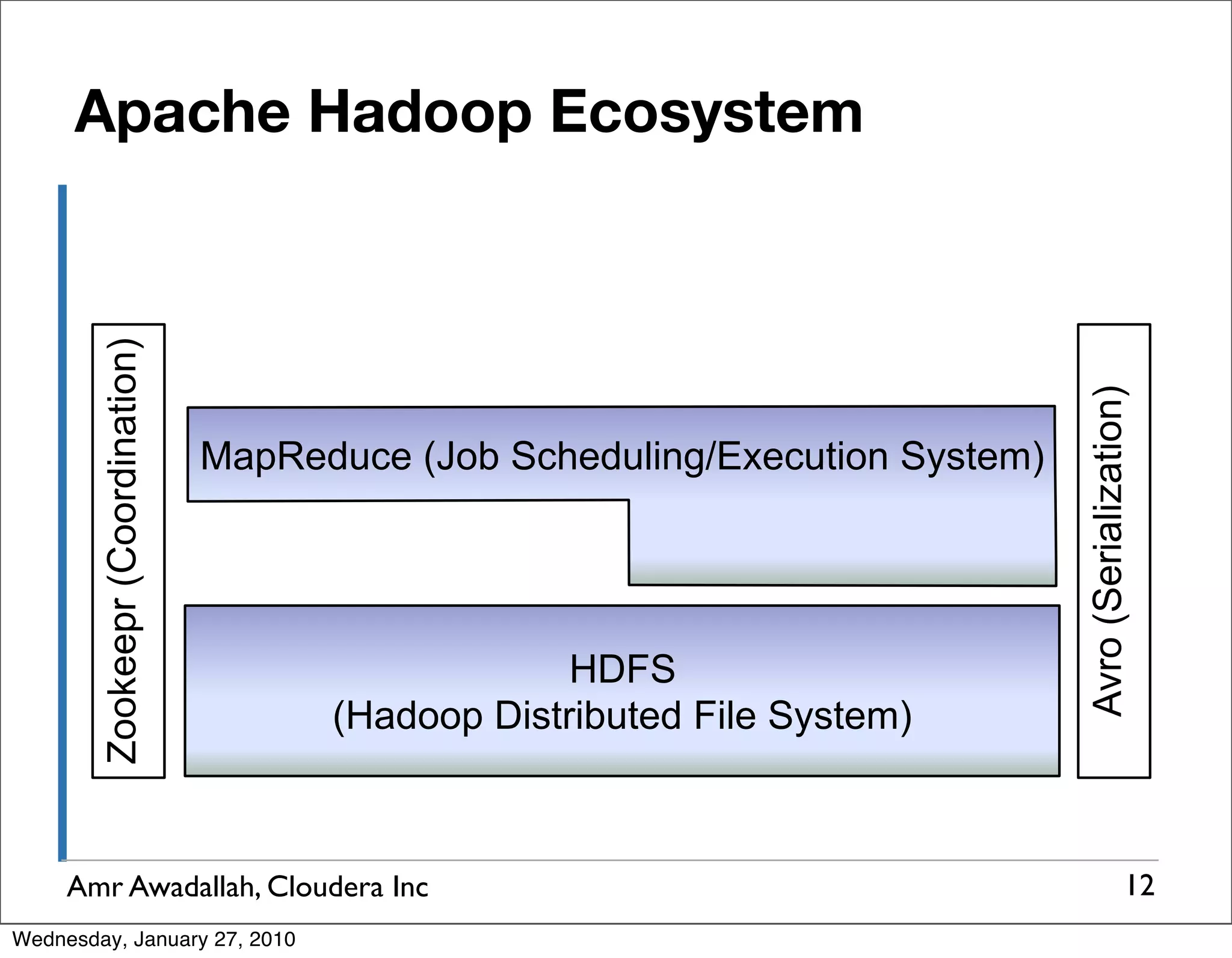 Apache Hadoop Ecosystem

Zookeepr (Coordination)

MapReduce (Job Scheduling/Execution System)

HDFS
(Hadoop Distributed File System)

Avro (Serialization)

Amr Awadallah, Cloudera Inc

12

Wednesday, January 27, 2010